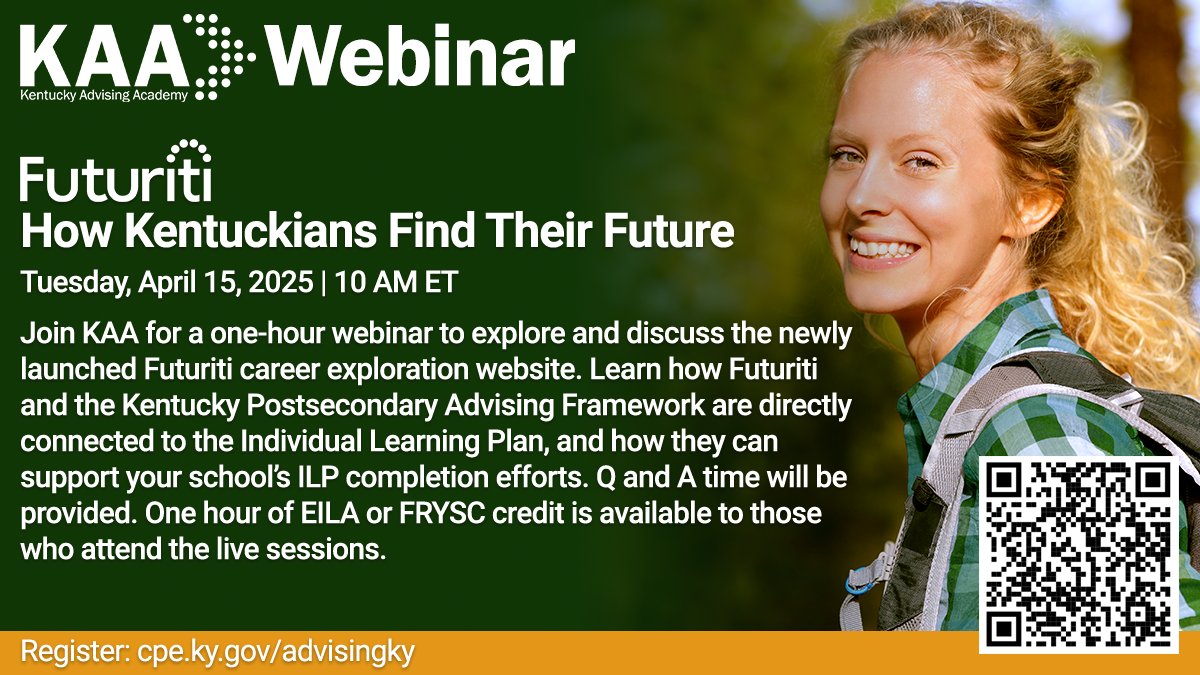 KAA Webinar
Kentucky Advising Academy

Futuriti
How Kentuckians Find Their Future

Tuesday, April 15, 2025 | 10 AM ET

Join KAA for a one-hour webinar to explore and discuss the newly launched Futuriti career exploration website. Learn how Futuriti and the Kentucky Postsecondary Advising Framework are directly connected to the Individual Learning Plan, and how they can support your school's ILP completion efforts. Q and A time will be provided. One hour of EILA or FRYSC credit is available to those who attend the live sessions.

Register: cpe.ky.gov/advisingky